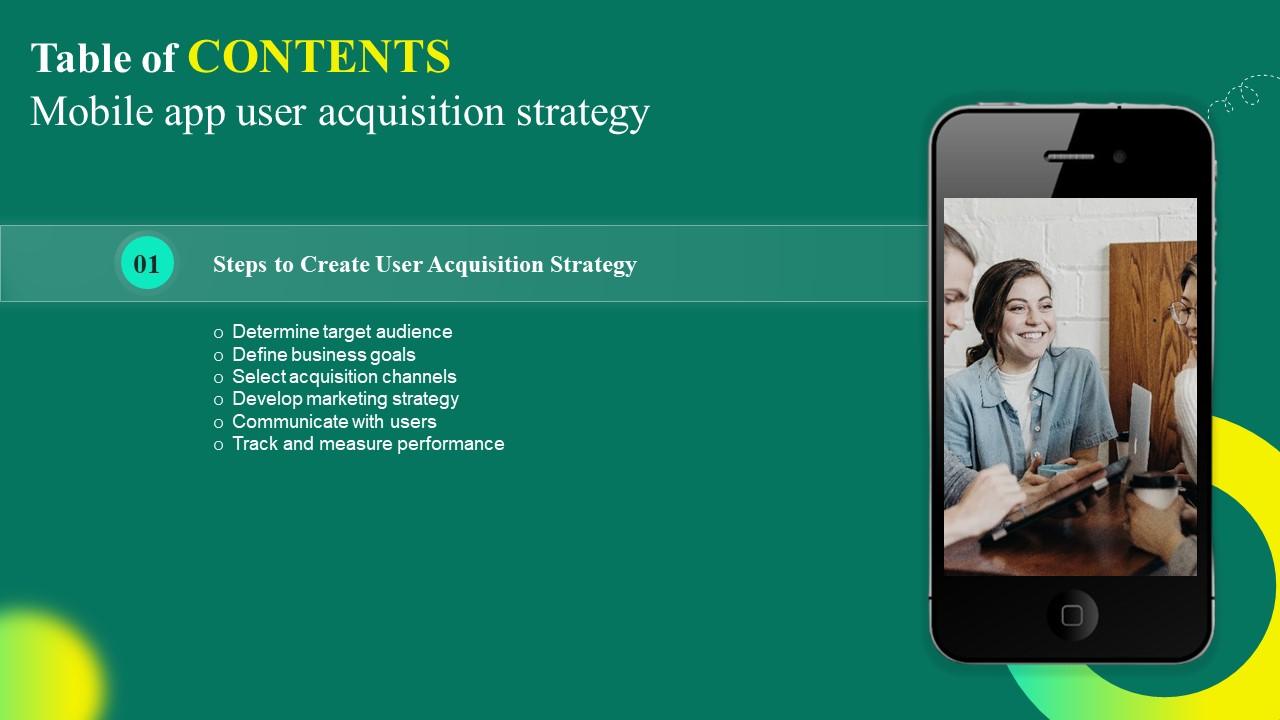 Table of CONTENTS
Mobile app user acquisition strategy

01

Steps to Create User Acquisition Strategy

o Determine target audience
o Define business goals
o Select acquisition channels
o Develop marketing strategy
o Communicate with users
o Track and measure performance